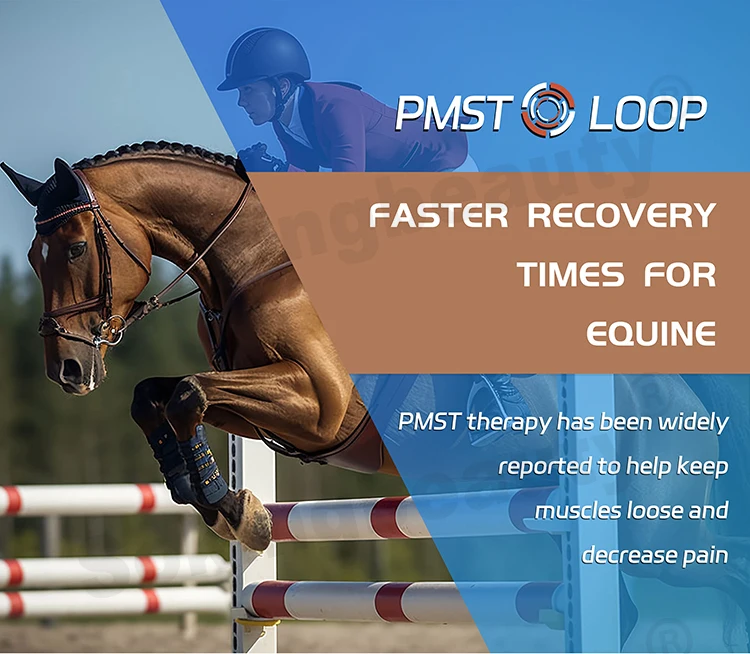 PMST LOOP

FASTER RECOVERY TIMES FOR EQUINE

PMST therapy has been widely reported to help keep muscles loose and decrease pain